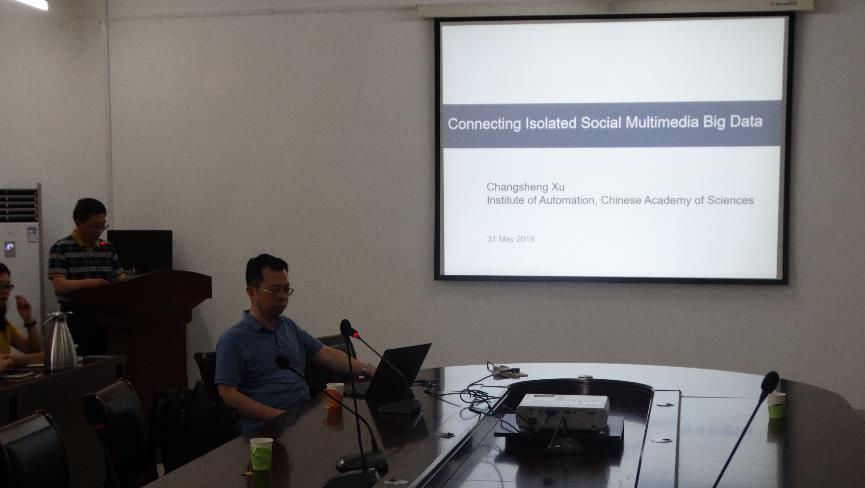 Connecting Isolated Social Multimedia Big Data

Changsheng Xu
Institute of Automation, Chinese Academy of Sciences

31 May 2019